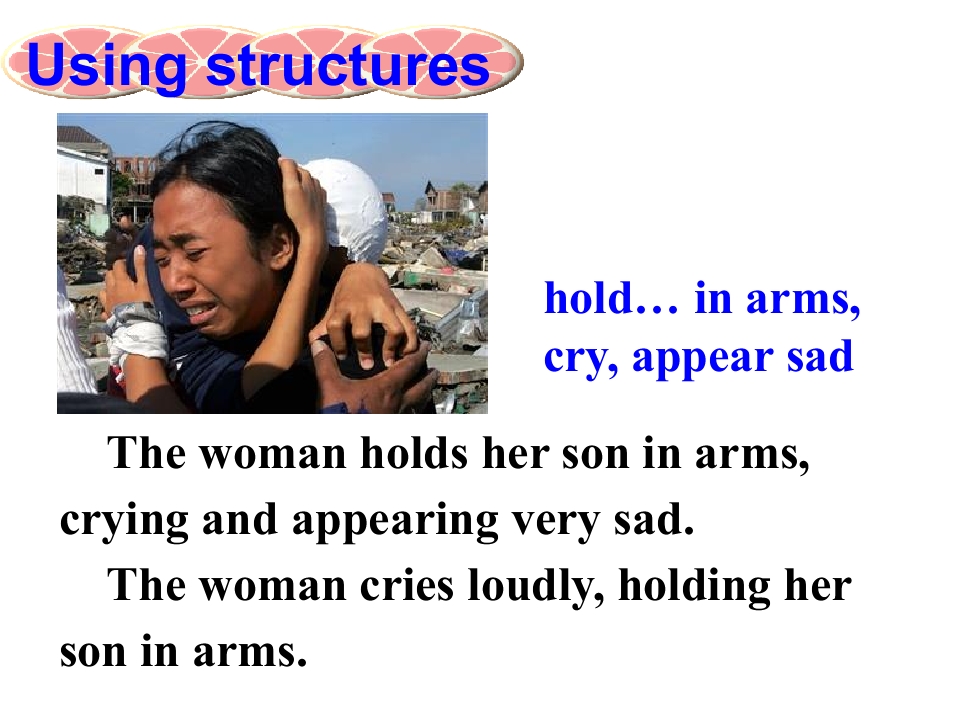 Using structures

hold… in arms,
cry, appear sad

The woman holds her son in arms, crying and appearing very sad.

The woman cries loudly, holding her son in arms.